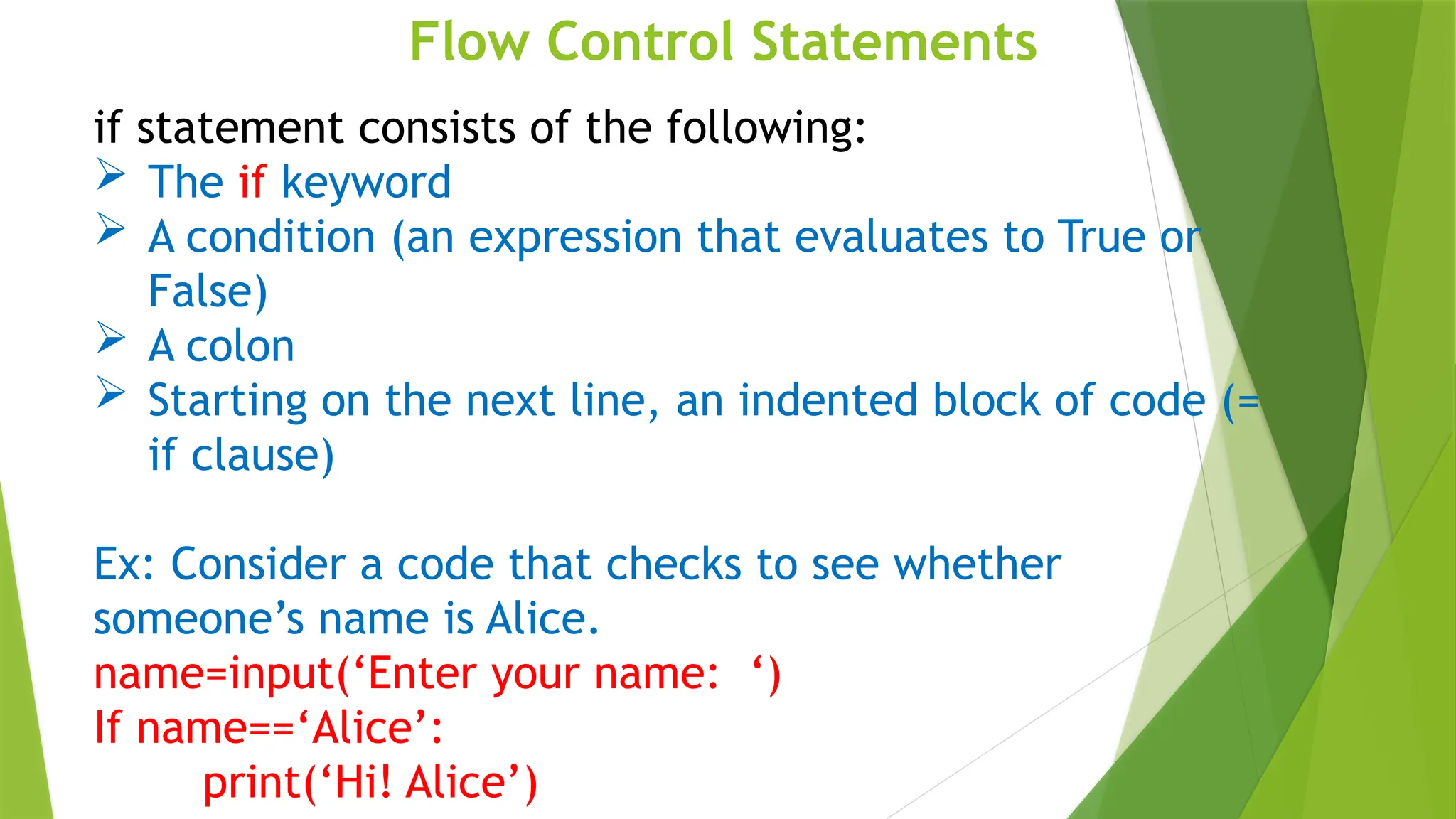 Flow Control Statements

if statement consists of the following:

➢ The if keyword
➢ A condition (an expression that evaluates to True or False)
➢ A colon
➢ Starting on the next line, an indented block of code (= if clause)

Ex: Consider a code that checks to see whether someone’s name is Alice.
name=input(‘Enter your name:  ‘)
If name==‘Alice’:
    print(‘Hi! Alice’)